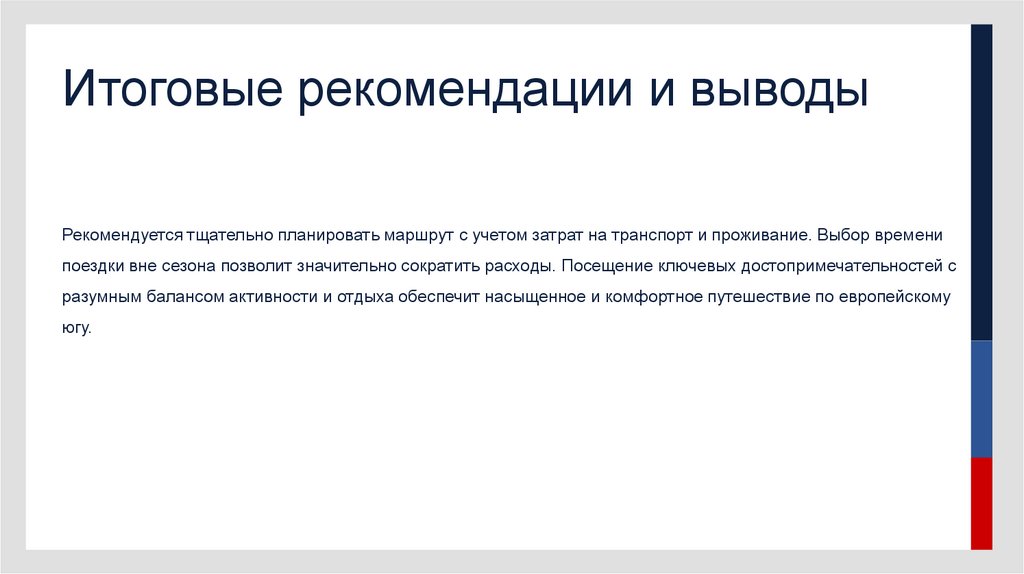 Итоговые рекомендации и выводы

Рекомендуется тщательно планировать маршрут с учетом затрат на транспорт и проживание. Выбор времени поездки вне сезона позволит значительно сократить расходы. Посещение ключевых достопримечательностей с разумным балансом активности и отдыха обеспечит насыщенное и комфортное путешествие по европейскому югу.